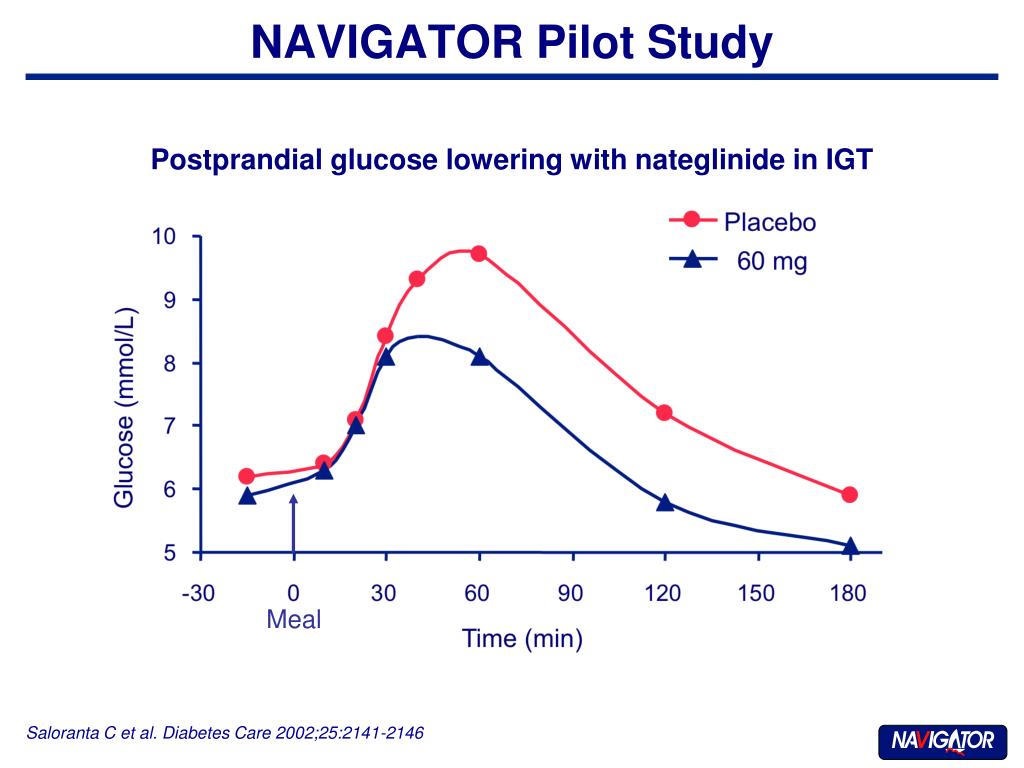 NAVIGATOR Pilot Study

Postprandial glucose lowering with nateglinide in IGT

Placebo
60 mg

Glucose (mmol/L)

10
9
8
7
6
5

-30
0
30
60
90
120
150
180

Meal

Time (min)

Saloranta C et al. Diabetes Care 2002;25:2141-2146

NAVIGATOR